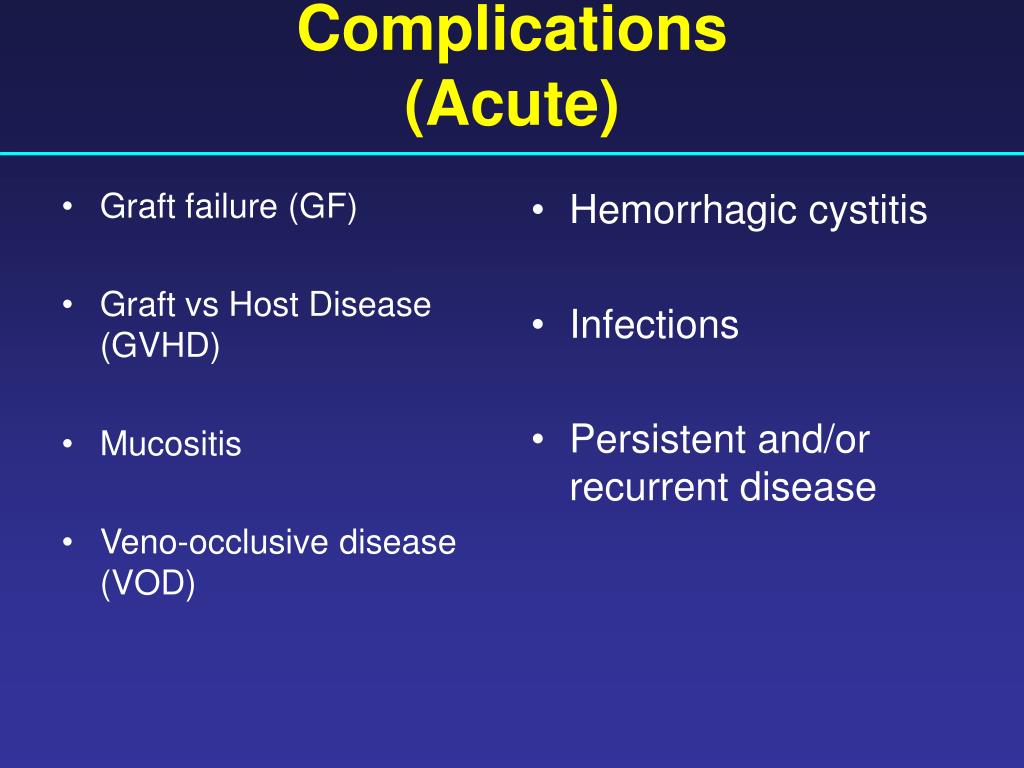 Complications
(Acute)

• Graft failure (GF)

• Graft vs Host Disease (GVHD)

• Mucositis

• Veno-occlusive disease (VOD)

• Hemorrhagic cystitis

• Infections

• Persistent and/or recurrent disease